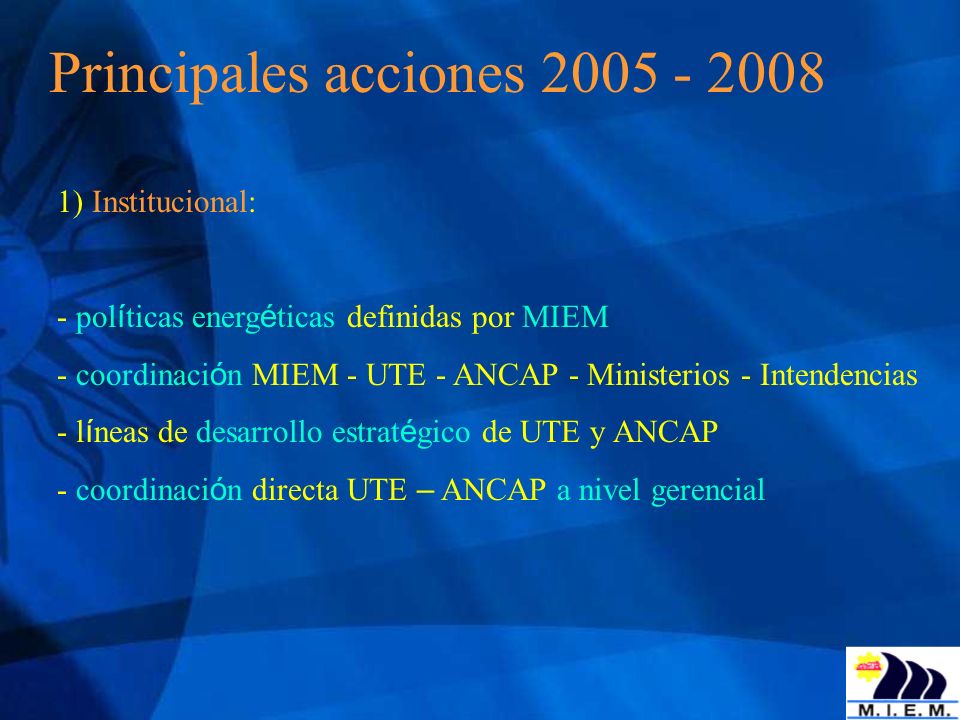 Principales acciones 2005 - 2008

1) Institucional:

- políticas energéticas definidas por MIEM
- coordinación MIEM - UTE - ANCAP - Ministerios - Intendencias
- líneas de desarrollo estratégico de UTE y ANCAP
- coordinación directa UTE – ANCAP a nivel gerencial

M. I. E. M.